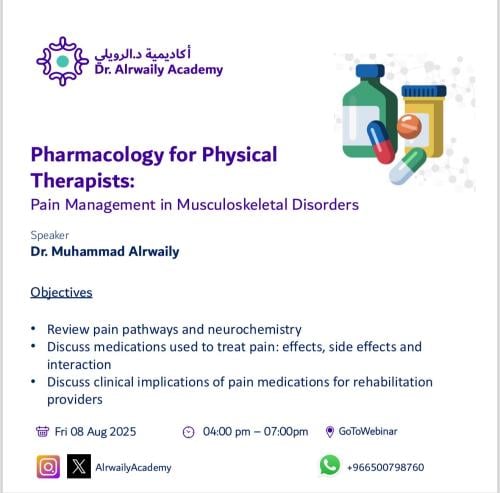 أكاديمية د.الرويلي
Dr. Alrwaily Academy

Pharmacology for Physical Therapists:
Pain Management in Musculoskeletal Disorders

Speaker
Dr. Muhammad Alrwaily

Objectives

• Review pain pathways and neurochemistry
• Discuss medications used to treat pain: effects, side effects and interaction
• Discuss clinical implications of pain medications for rehabilitation providers

Fri 08 Aug 2025
04:00 pm – 07:00pm
GoToWebinar

AlrwailyAcademy
+966500798760